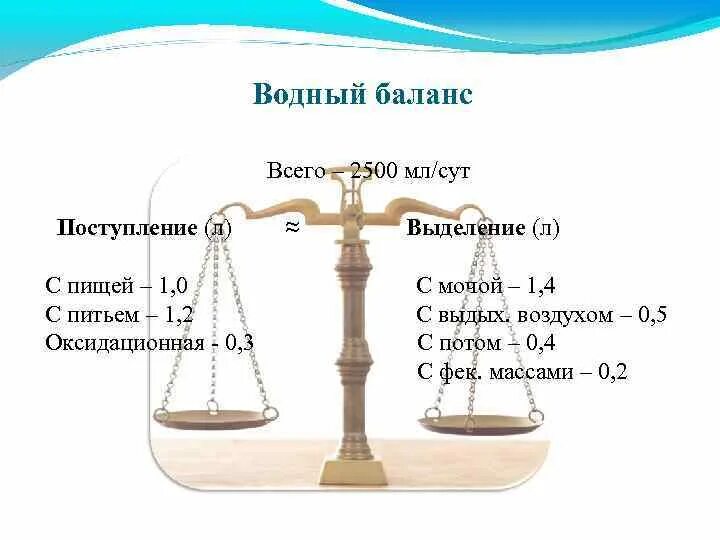 Водный баланс

Всего – 2500 мл/сут

Поступление (л) ≈ Выделение (л)

С пищей – 1,0
С питьем – 1,2
Оксидационная - 0,3

С мочой – 1,4
С выдых. воздухом – 0,5
С потом – 0,4
С фек. массами – 0,2